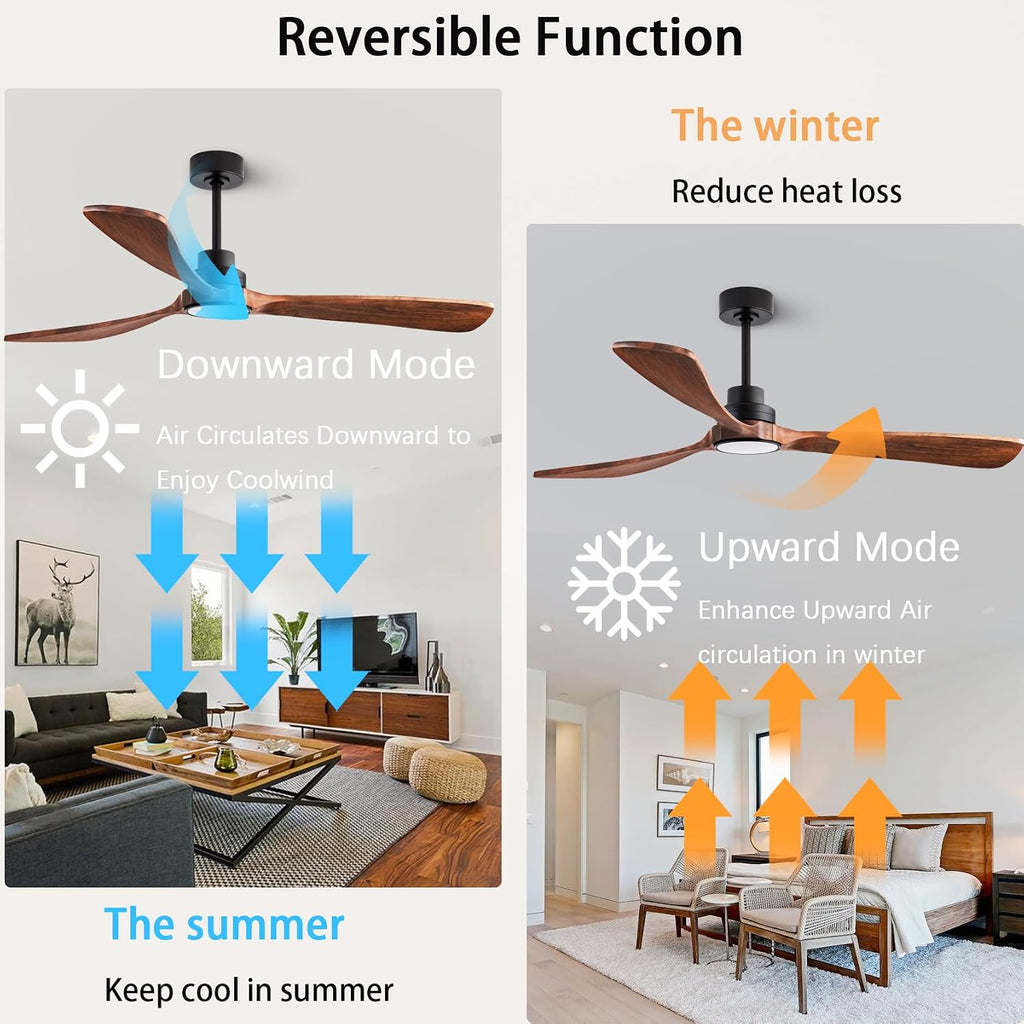 Reversible Function

Downward Mode

Air Circulates Downward to Enjoy Coolwind

The summer

Keep cool in summer

The winter

Reduce heat loss

Upward Mode

Enhance Upward Air circulation in winter